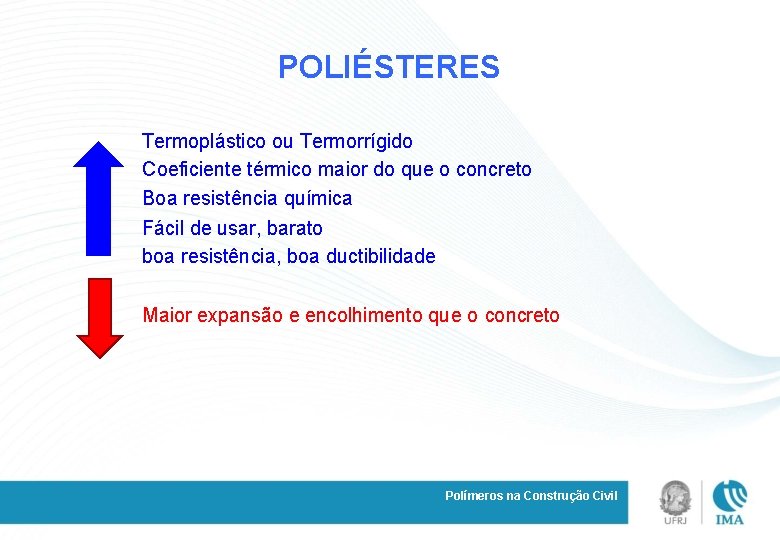 POLIÉSTERES

Termoplástico ou Termorrígido
Coeficiente térmico maior do que o concreto
Boa resistência química
Fácil de usar, barato
boa resistência, boa ductibilidade

Maior expansão e encolhimento que o concreto

Polímeros na Construção Civil

UFRJ

IMA